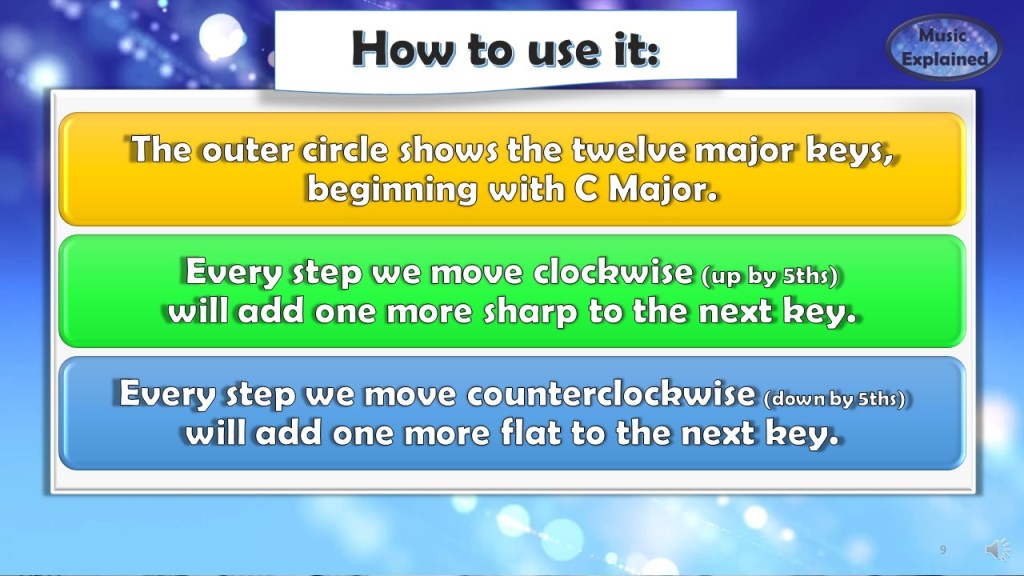 How to use it:

Music Explained

The outer circle shows the twelve major keys, beginning with C Major.

Every step we move clockwise (up by 5ths) will add one more sharp to the next key.

Every step we move counterclockwise (down by 5ths) will add one more flat to the next key.

9